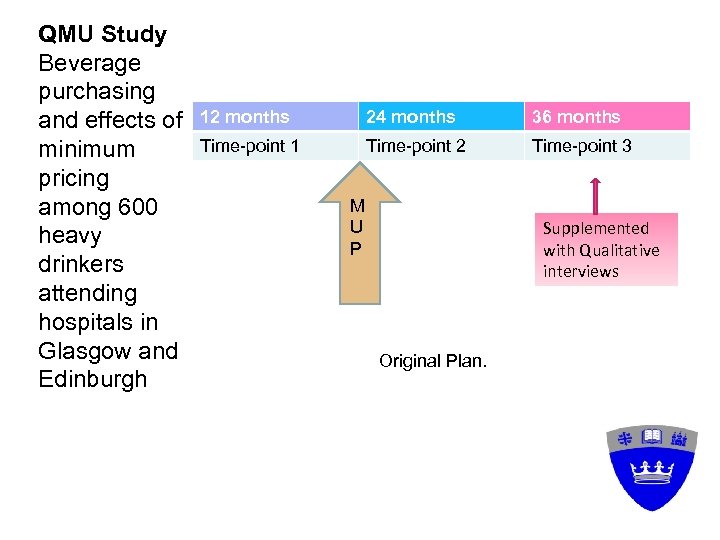 **QMU Study**
Beverage purchasing and effects of minimum pricing among 600 heavy drinkers attending hospitals in Glasgow and Edinburgh

| 12 months | 24 months | 36 months |
|---|---|---|
| Time-point 1 | Time-point 2 | Time-point 3 |

M
U
P

Supplemented with Qualitative interviews

Original Plan.